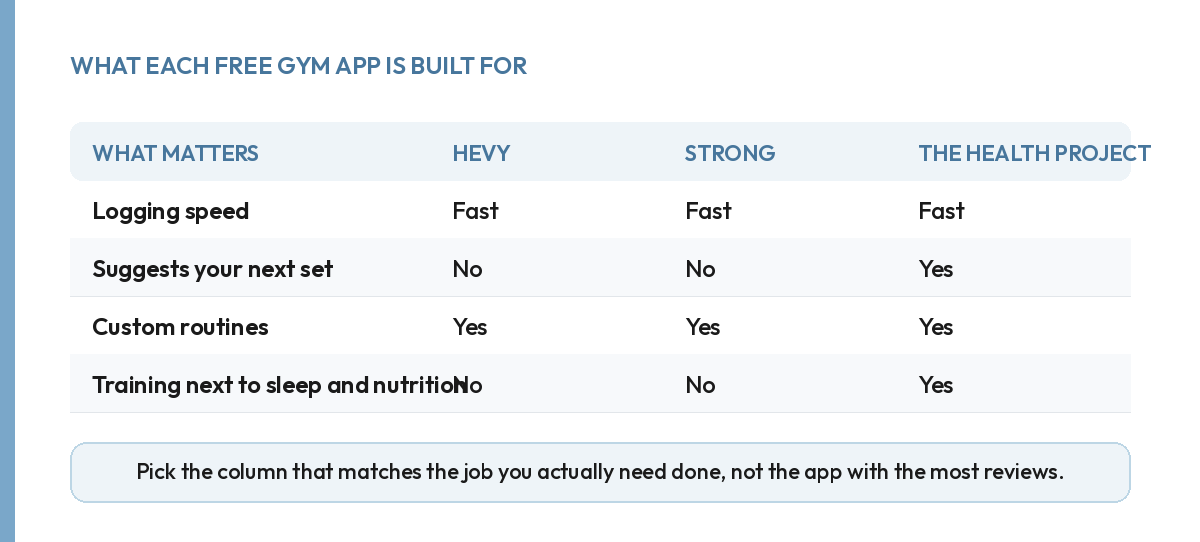 WHAT EACH FREE GYM APP IS BUILT FOR

| WHAT MATTERS | HEVY | STRONG | THE HEALTH PROJECT |
|---|---|---|---|
| Logging speed | Fast | Fast | Fast |
| Suggests your next set | No | No | Yes |
| Custom routines | Yes | Yes | Yes |
| Training next to sleep and nutrition | No | No | Yes |

Pick the column that matches the job you actually need done, not the app with the most reviews.